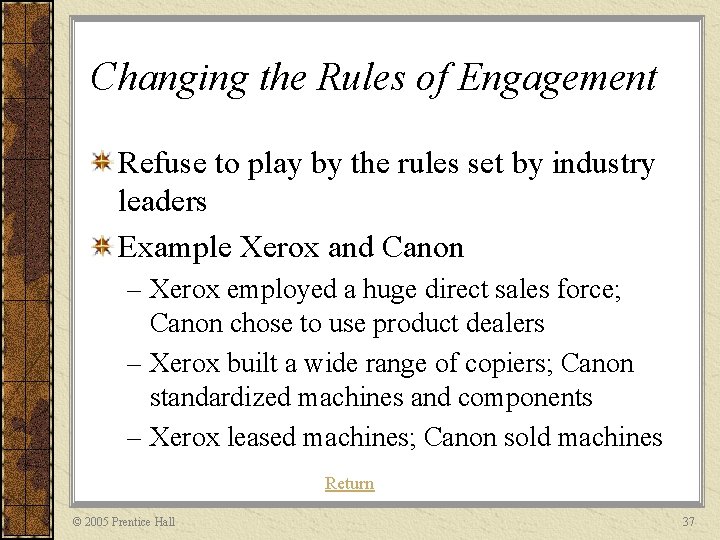 Changing the Rules of Engagement

Refuse to play by the rules set by industry leaders

Example Xerox and Canon

– Xerox employed a huge direct sales force; Canon chose to use product dealers

– Xerox built a wide range of copiers; Canon standardized machines and components

– Xerox leased machines; Canon sold machines

Return

© 2005 Prentice Hall

37